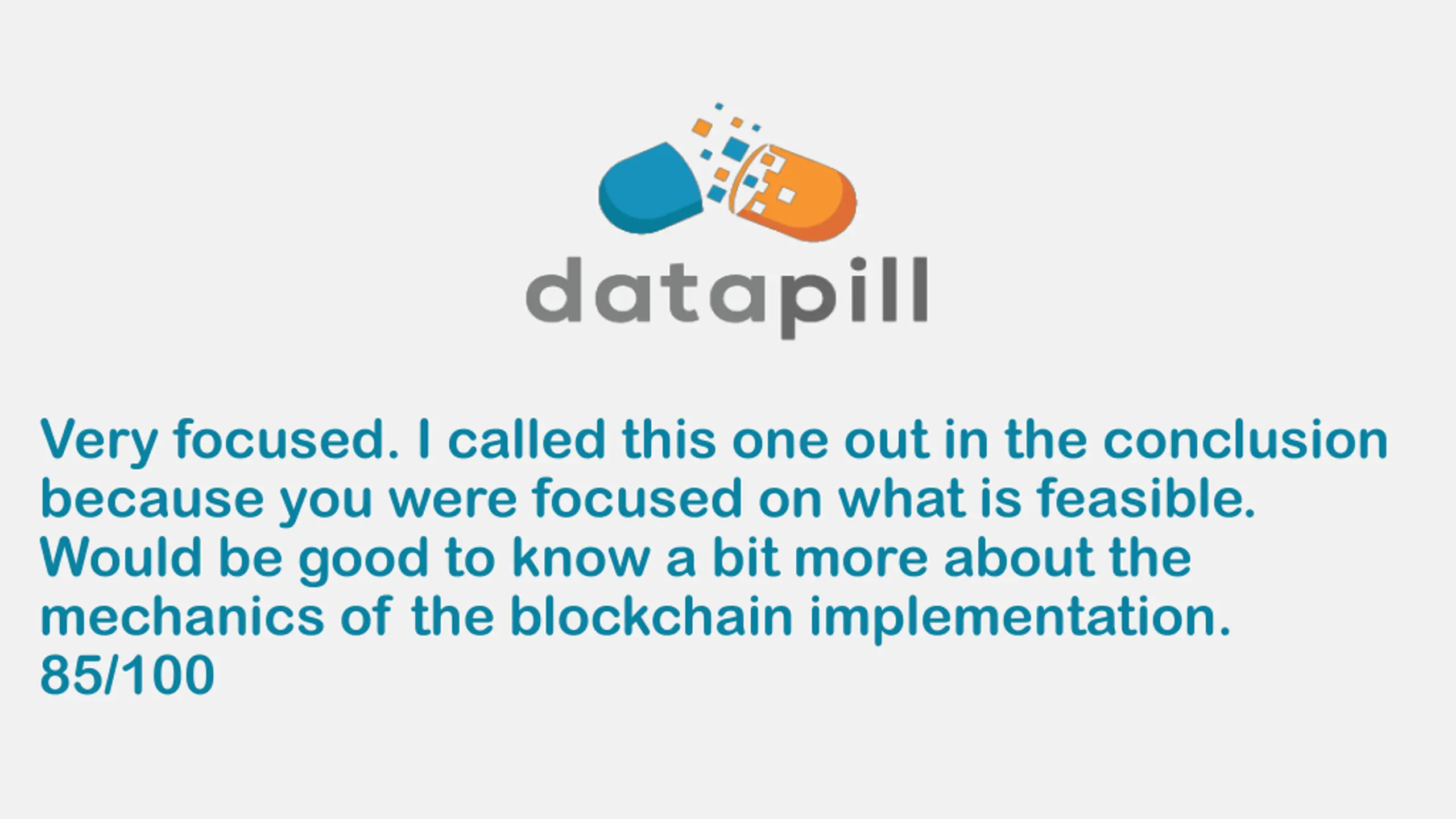 datapill

Very focused. I called this one out in the conclusion because you were focused on what is feasible. Would be good to know a bit more about the mechanics of the blockchain implementation. 85/100